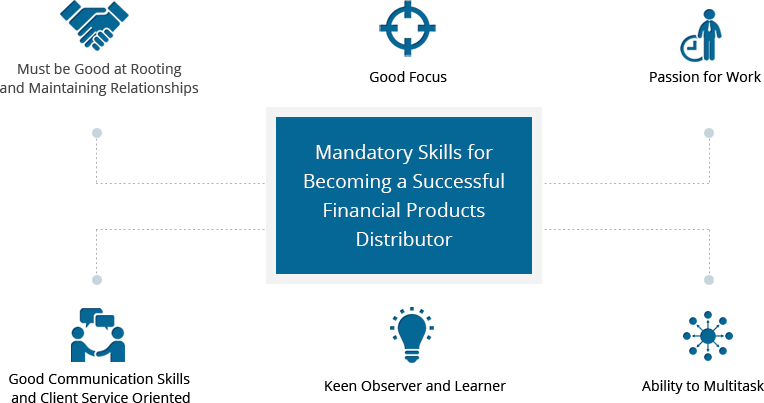 Must be Good at Rooting and Maintaining Relationships

Good Focus

Passion for Work

Mandatory Skills for Becoming a Successful Financial Products Distributor

Good Communication Skills and Client Service Oriented

Keen Observer and Learner

Ability to Multitask